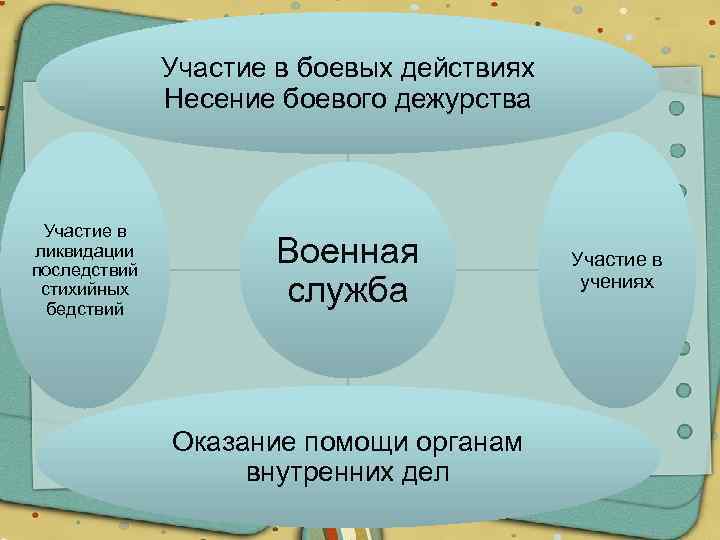 Участие в боевых действиях
Несение боевого дежурства

Участие в ликвидации последствий стихийных бедствий

Военная служба

Участие в учениях

Оказание помощи органам внутренних дел